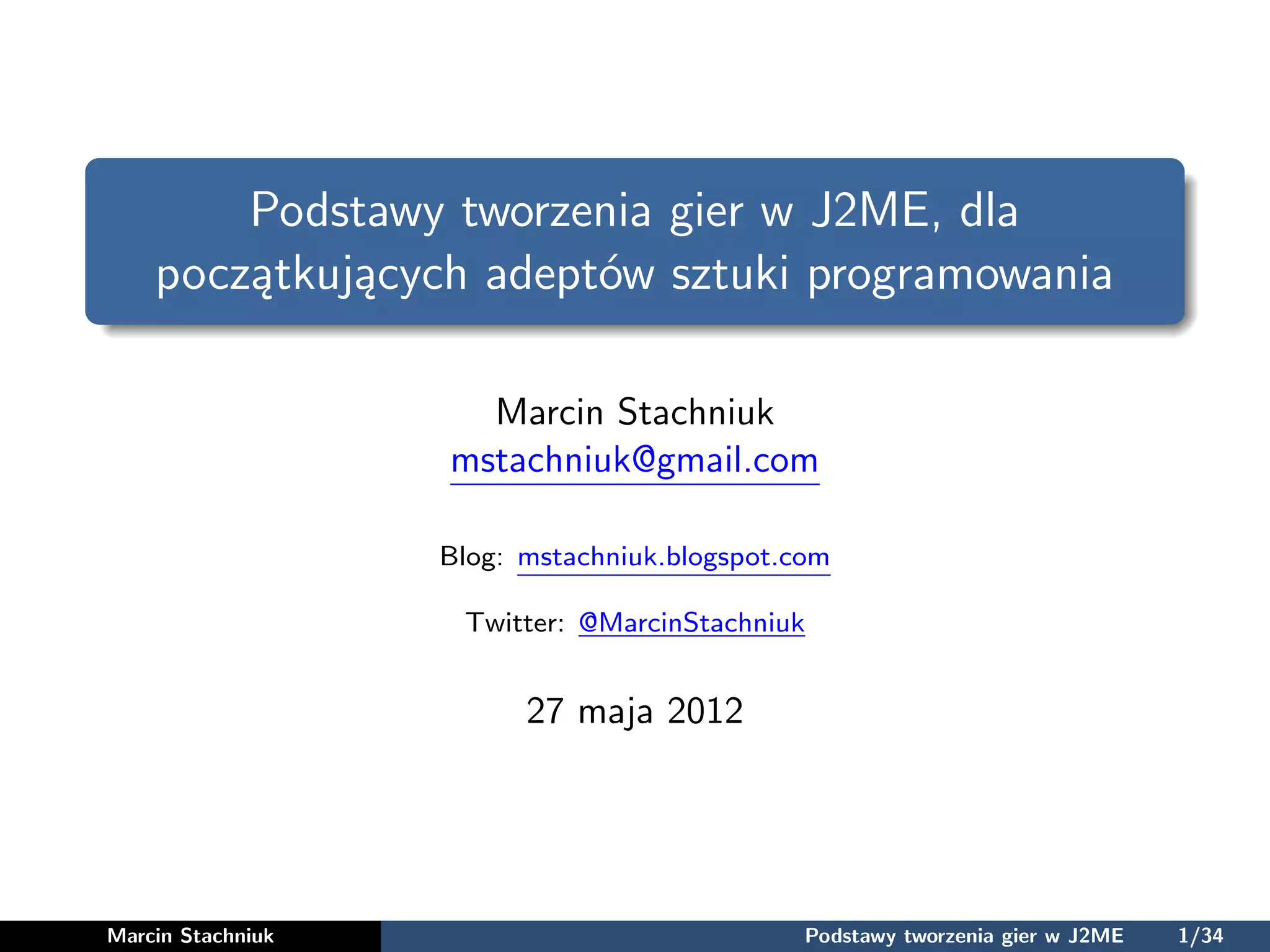 Podstawy tworzenia gier w J2ME, dla początkujących adeptów sztuki programowania

Marcin Stachniuk
mstachniuk@gmail.com

Blog: mstachniuk.blogspot.com

Twitter: @MarcinStachniuk

27 maja 2012

Marcin Stachniuk

Podstawy tworzenia gier w J2ME 1/34